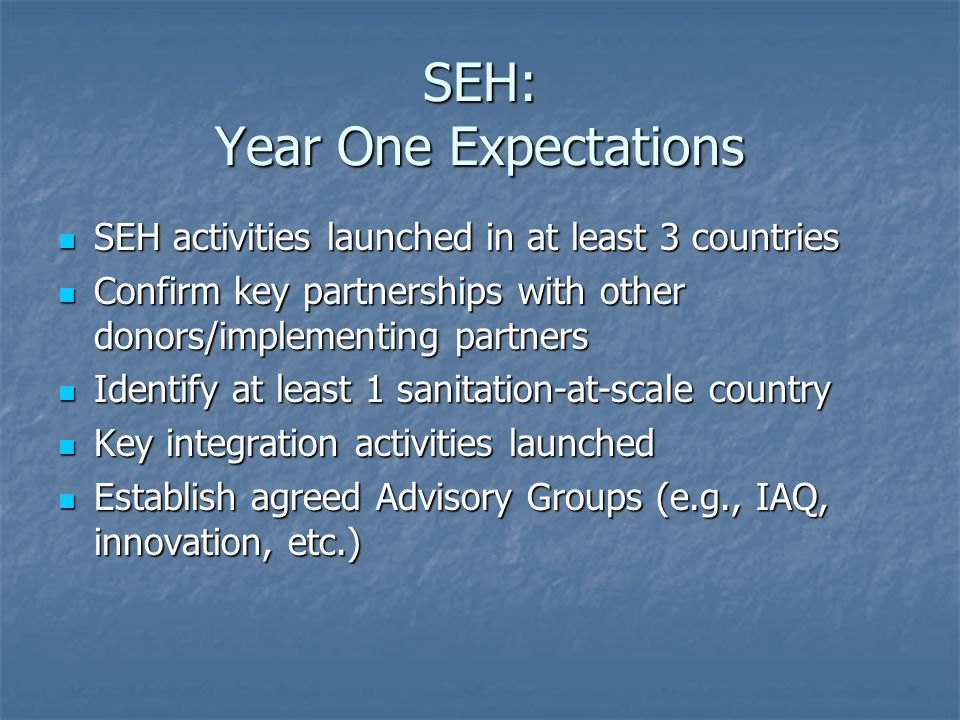 SEH:
Year One Expectations

- SEH activities launched in at least 3 countries
- Confirm key partnerships with other donors/implementing partners
- Identify at least 1 sanitation-at-scale country
- Key integration activities launched
- Establish agreed Advisory Groups (e.g., IAQ, innovation, etc.)